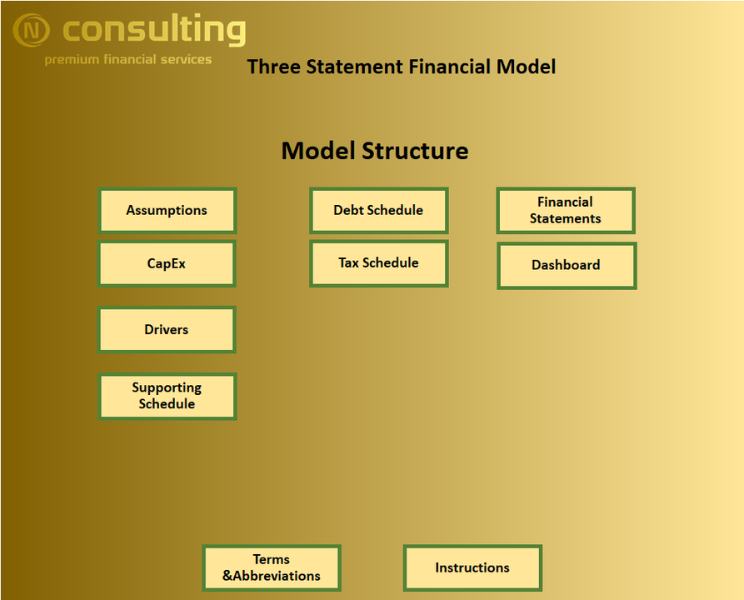 N consulting
premium financial services

Three Statement Financial Model

Model Structure

Assumptions

CapEx

Drivers

Supporting Schedule

Debt Schedule

Tax Schedule

Financial Statements

Dashboard

Terms &Abbreviations

Instructions